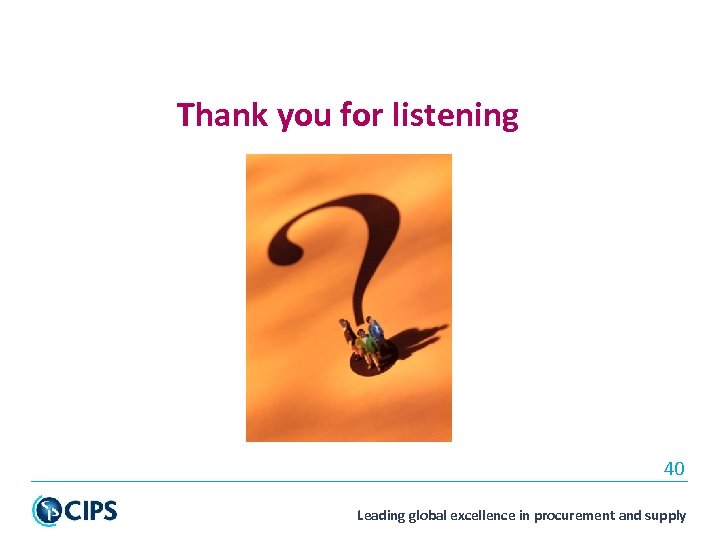 Thank you for listening

40

CIPS

Leading global excellence in procurement and supply